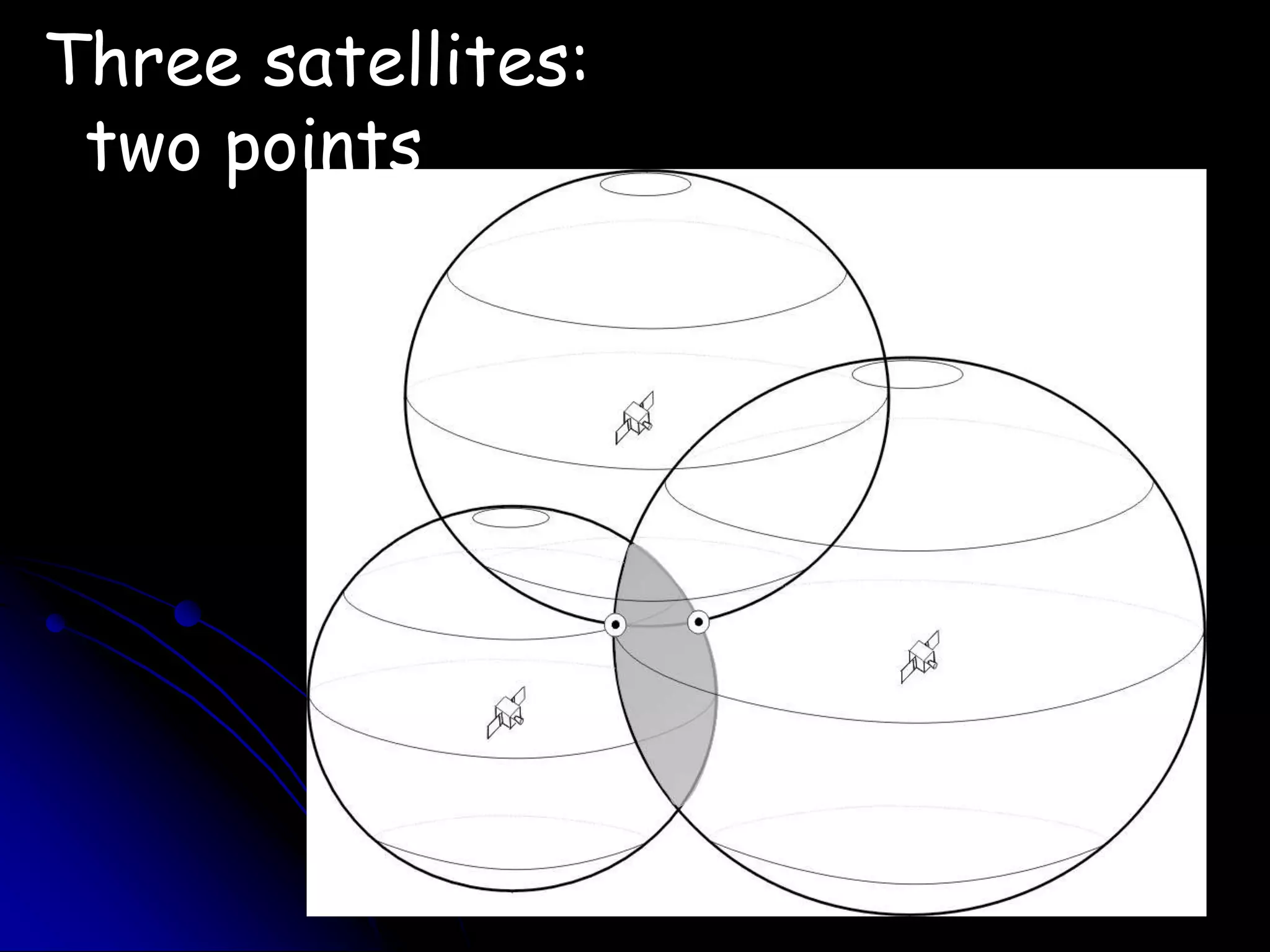 Three satellites:
two points